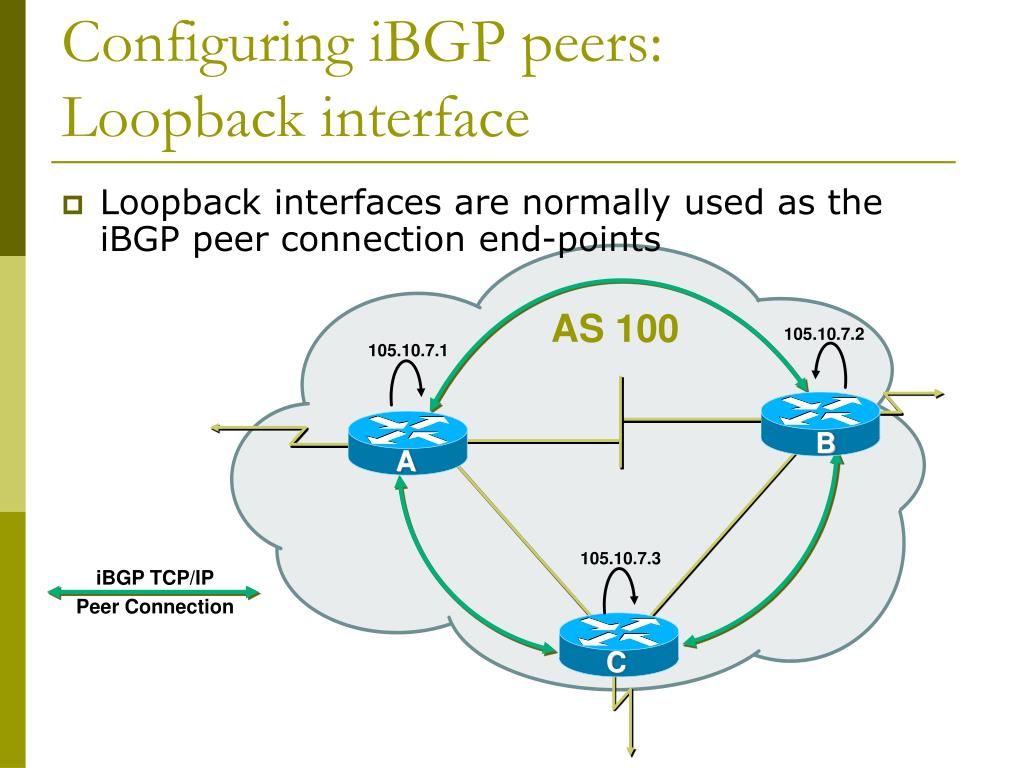 Configuring iBGP peers: Loopback interface

Loopback interfaces are normally used as the iBGP peer connection end-points

AS 100

105.10.7.1

105.10.7.2

A

B

105.10.7.3

C

iBGP TCP/IP

Peer Connection